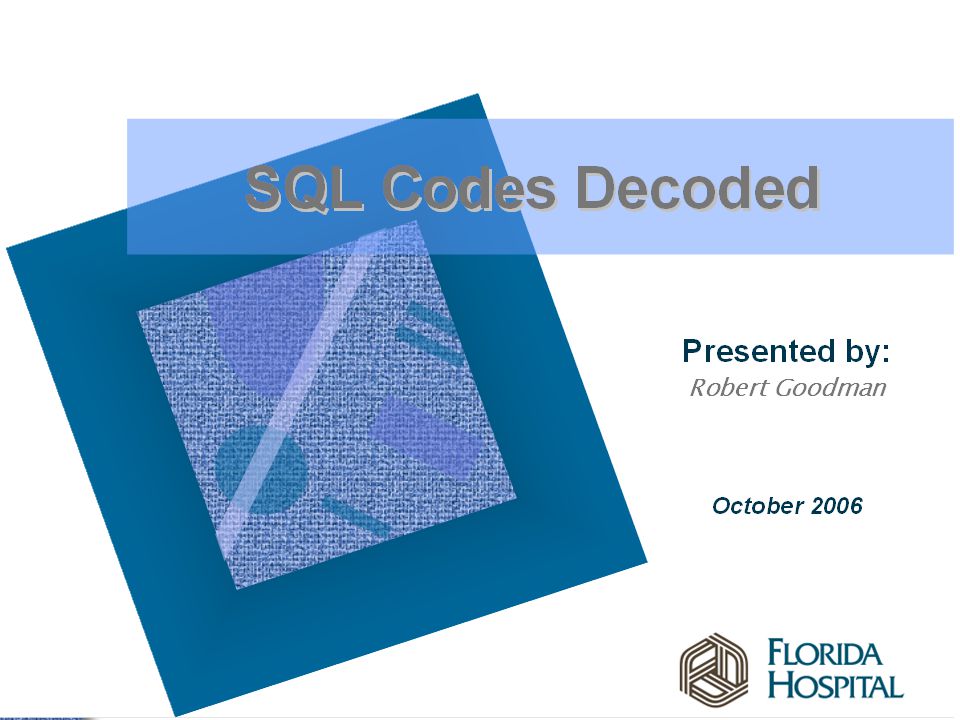 SQL Codes Decoded

Presented by:
Robert Goodman

October 2006

FLORIDA
HOSPITAL